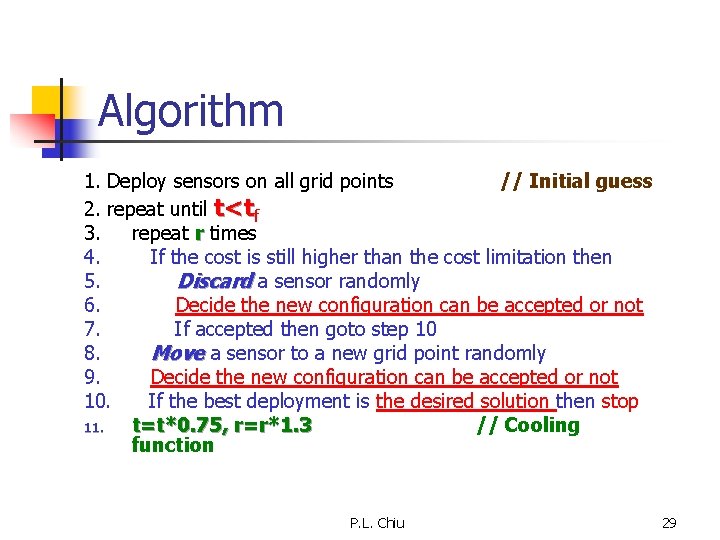 Algorithm

1. Deploy sensors on all grid points // Initial guess
2. repeat until $t<t_f$
3. repeat r times
4. If the cost is still higher than the cost limitation then
5. Discard a sensor randomly
6. Decide the new configuration can be accepted or not
7. If accepted then goto step 10
8. Move a sensor to a new grid point randomly
9. Decide the new configuration can be accepted or not
10. If the best deployment is the desired solution then stop
11. t=t*0.75, r=r*1.3 // Cooling function

P.L. Chiu

29